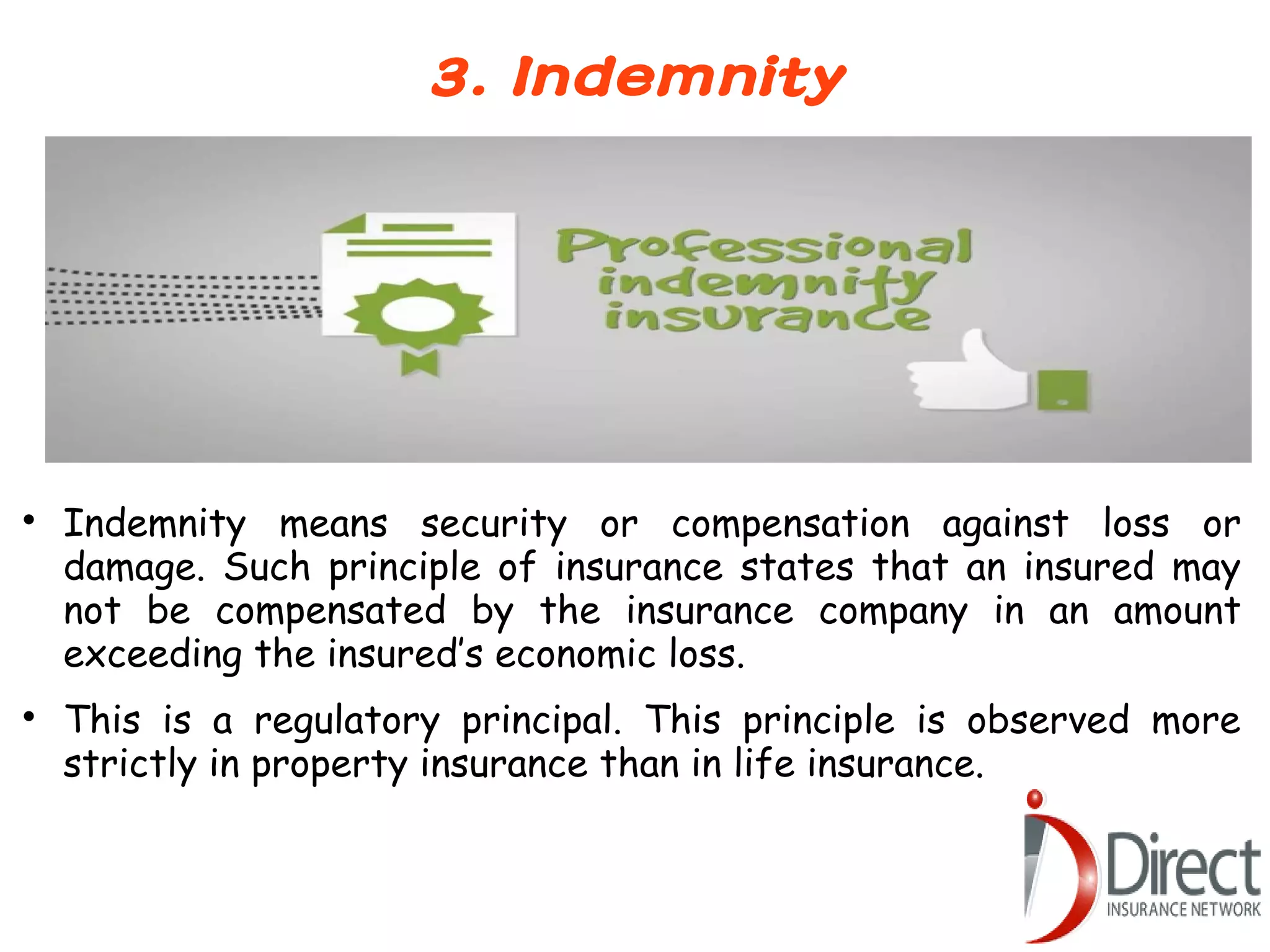 3. Indemnity

Professional indemnity insurance

• Indemnity means security or compensation against loss or damage. Such principle of insurance states that an insured may not be compensated by the insurance company in an amount exceeding the insured's economic loss.

• This is a regulatory principal. This principle is observed more strictly in property insurance than in life insurance.

Direct
INSURANCE NETWORK